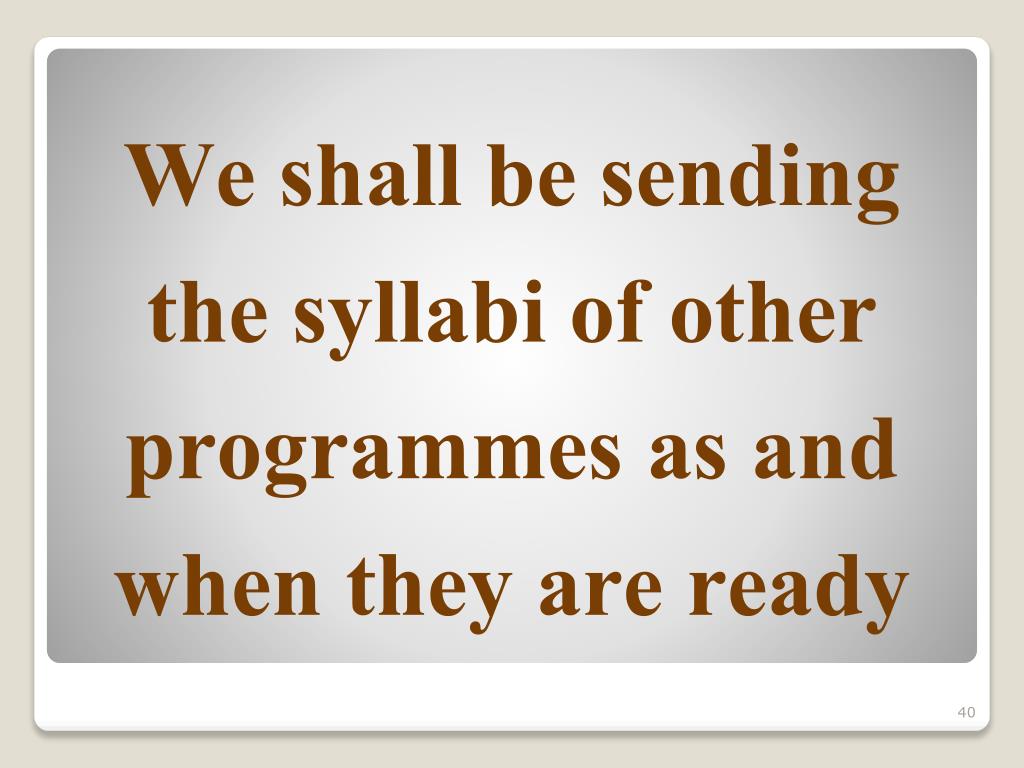 We shall be sending the syllabi of other programmes as and when they are ready

40